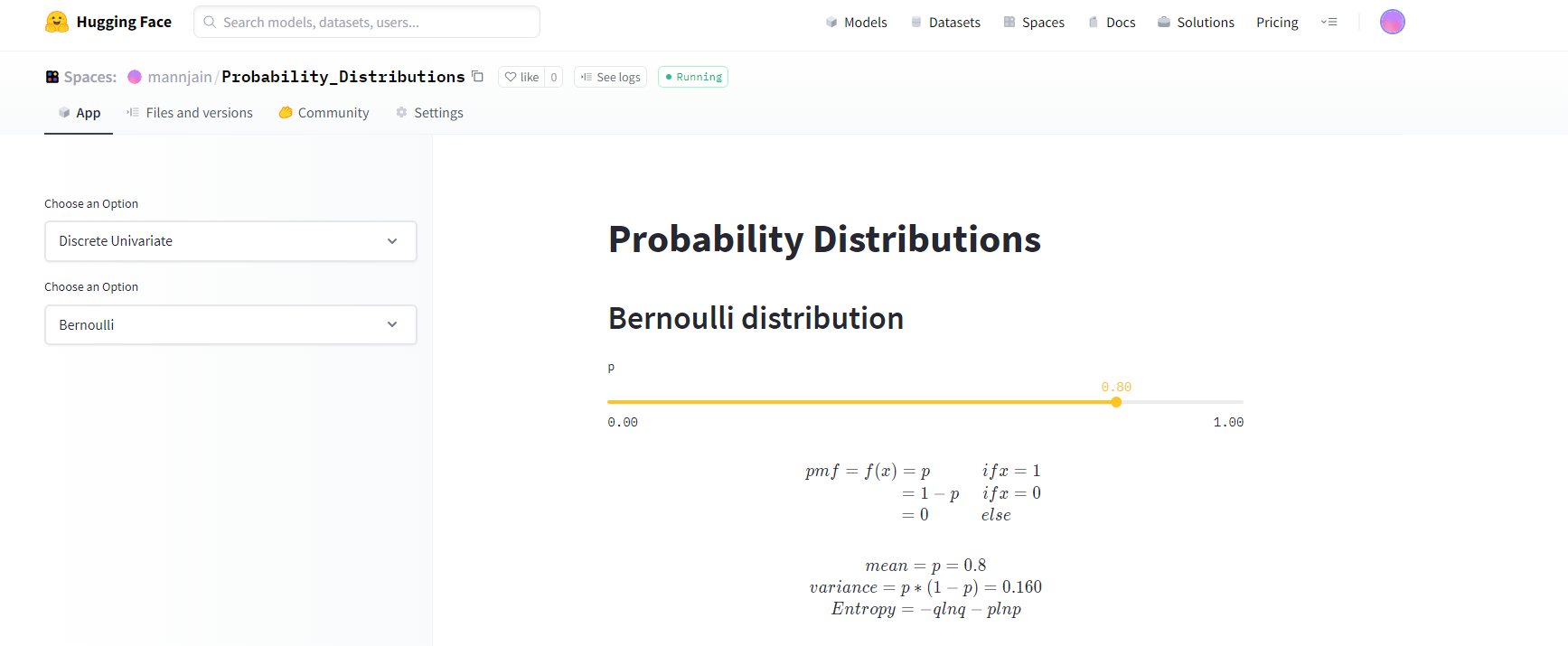 Hugging Face

Search models, datasets, users...

Models Datasets Spaces Docs Solutions Pricing

Spaces: mannjain/Probability_Distributions like 0 See logs Running

App Files and versions Community Settings

Choose an Option

Discrete Univariate

Choose an Option

Bernoulli

Probability Distributions

Bernoulli distribution

p

0.80

0.00

1.00

$pmf = f(x) = p \quad if x = 1$
$= 1 - p \quad if x = 0$
$= 0 \quad else$

$mean = p = 0.8$
$variance = p * (1 - p) = 0.160$
$Entropy = -qlnq - plnp$